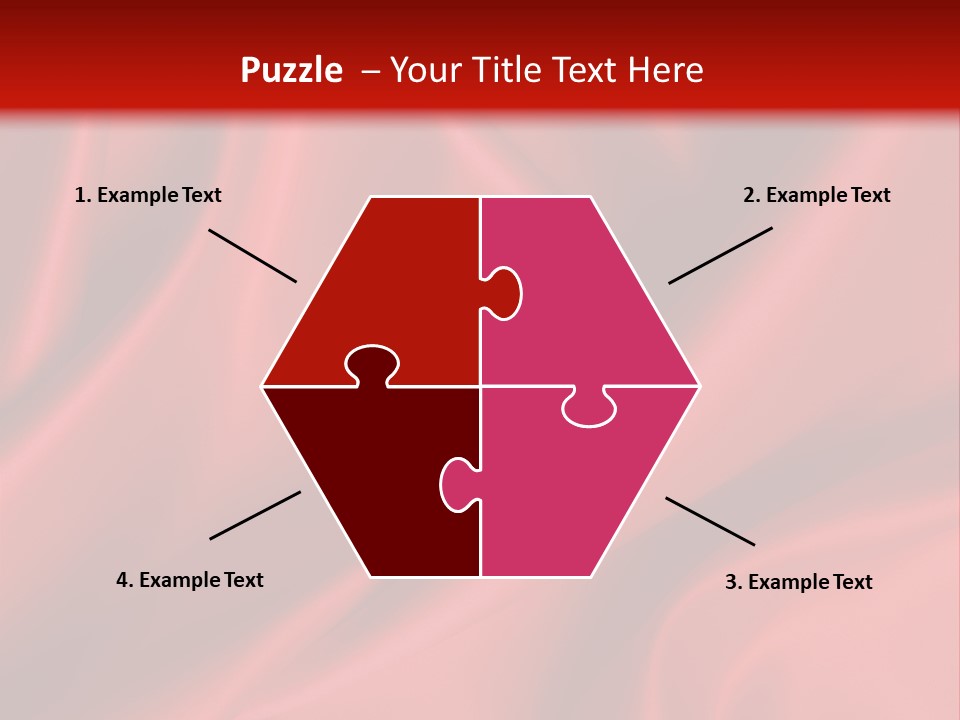 Puzzle – Your Title Text Here

1. Example Text

2. Example Text

4. Example Text

3. Example Text